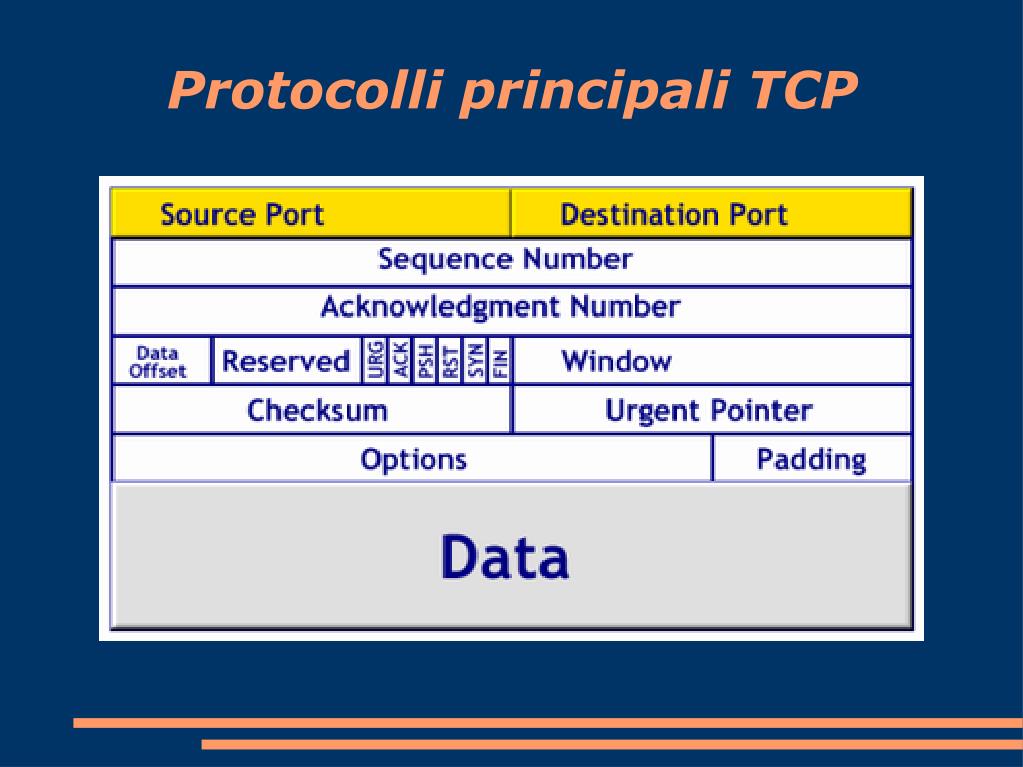 Protocolli principali TCP

Source Port
Destination Port
Sequence Number
Acknowledgment Number
Data Offset
Reserved
URG
ACK
PSH
RST
SYN
FIN
Window
Checksum
Urgent Pointer
Options
Padding
Data